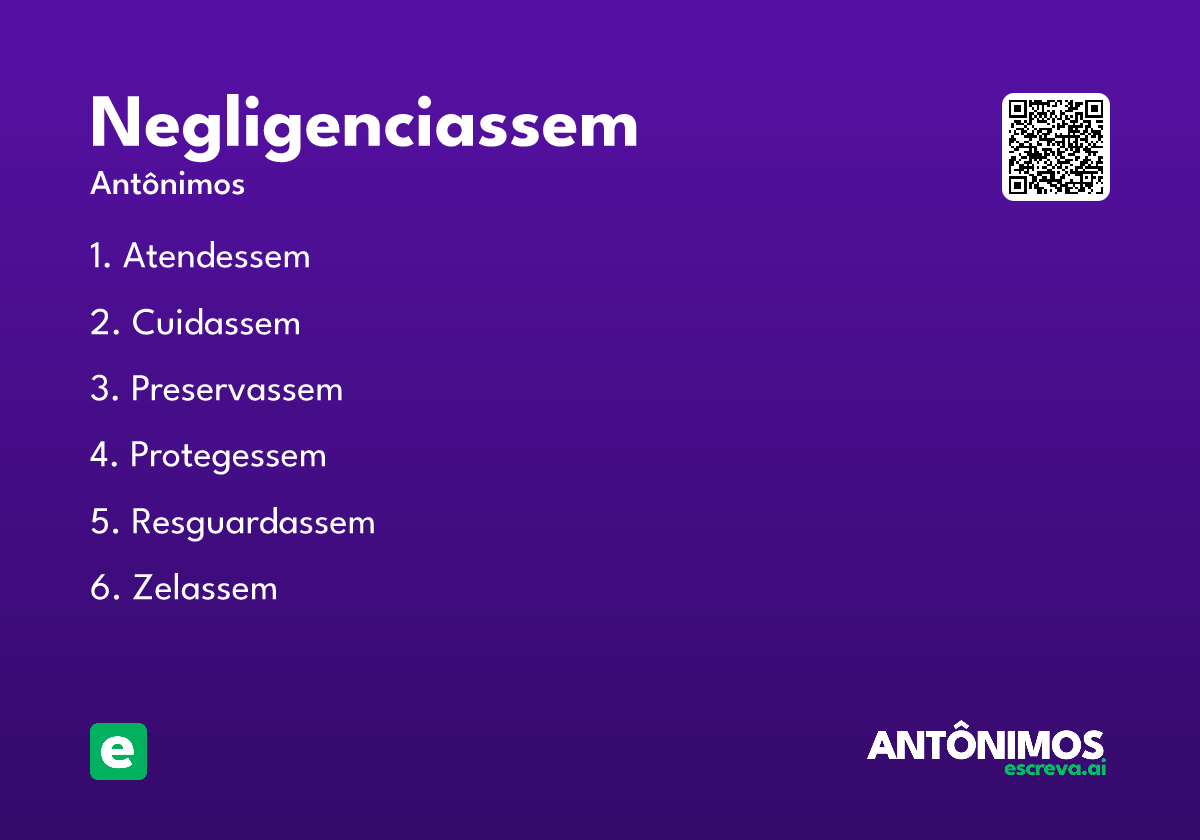 Negligenciassem

Antônimos

1. Atendessem
2. Cuidassem
3. Preservassem
4. Protegessem
5. Resguardassem
6. Zelassem

e

ANTÔNIMOS
escreva.ai